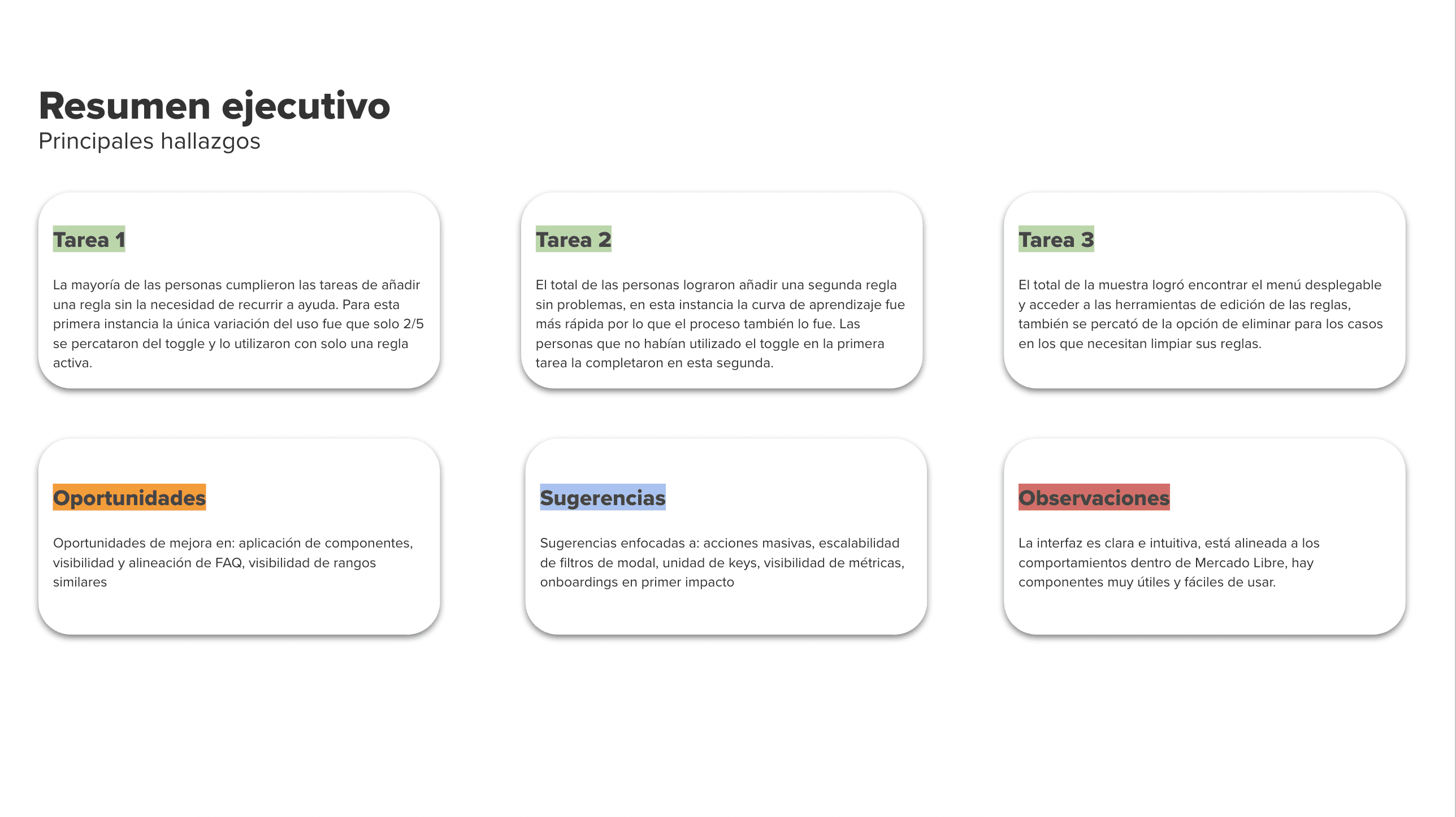 Resumen ejecutivo
Principales hallazgos

Tarea 1

La mayoría de las personas cumplieron las tareas de añadir una regla sin la necesidad de recurrir a ayuda. Para esta primera instancia la única variación del uso fue que solo 2/5 se percataron del toggle y lo utilizaron con solo una regla activa.

Tarea 2

El total de las personas lograron añadir una segunda regla sin problemas, en esta instancia la curva de aprendizaje fue más rápida por lo que el proceso también lo fue. Las personas que no habían utilizado el toggle en la primera tarea la completaron en esta segunda.

Tarea 3

El total de la muestra logró encontrar el menú desplegable y acceder a las herramientas de edición de las reglas, también se percató de la opción de eliminar para los casos en los que necesitan limpiar sus reglas.

Oportunidades

Oportunidades de mejora en: aplicación de componentes, visibilidad y alineación de FAQ, visibilidad de rangos similares

Sugerencias

Sugerencias enfocadas a: acciones masivas, escalabilidad de filtros de modal, unidad de keys, visibilidad de métricas, onboardings en primer impacto

Observaciones

La interfaz es clara e intuitiva, está alineada a los comportamientos dentro de Mercado Libre, hay componentes muy útiles y fáciles de usar.